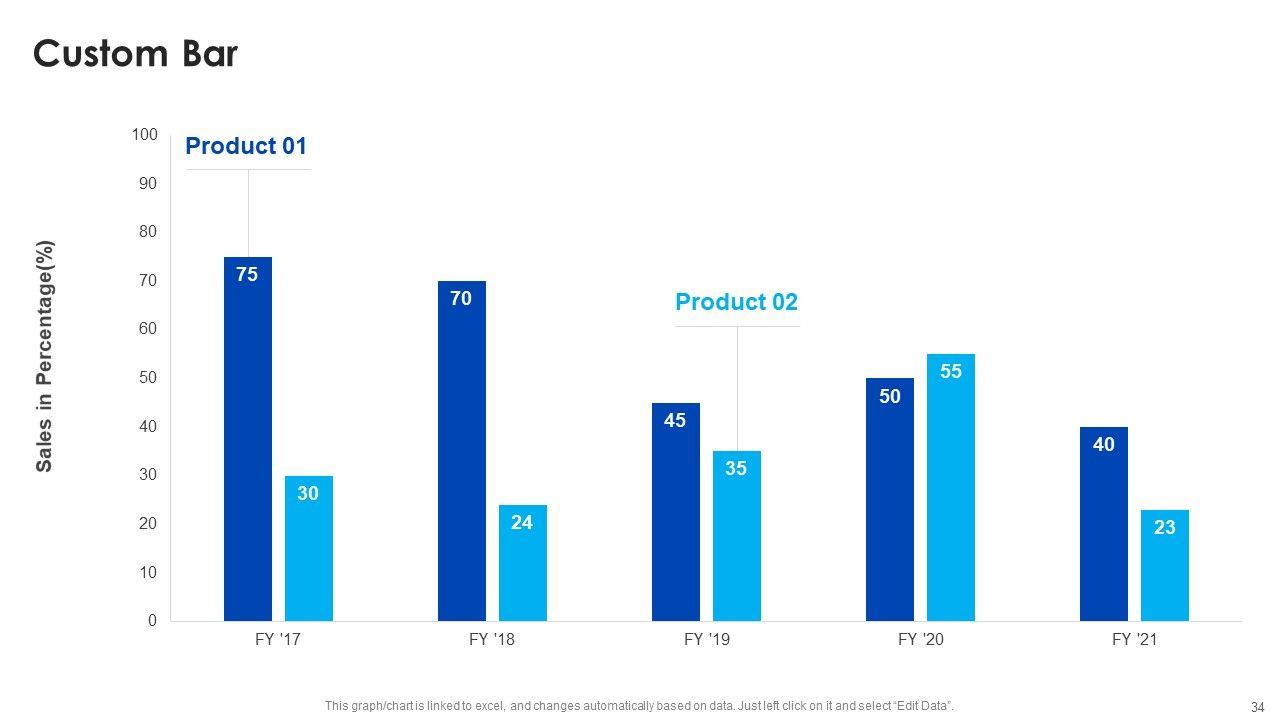 Custom Bar

Sales in Percentage(%)

100
90
80
70
60
50
40
30
20
10
0

Product 01

Product 02

75
30
70
24
45
35
50
55
40
23

FY '17
FY '18
FY '19
FY '20
FY '21

This graph/chart is linked to excel, and changes automatically based on data. Just left click on it and select "Edit Data".

34